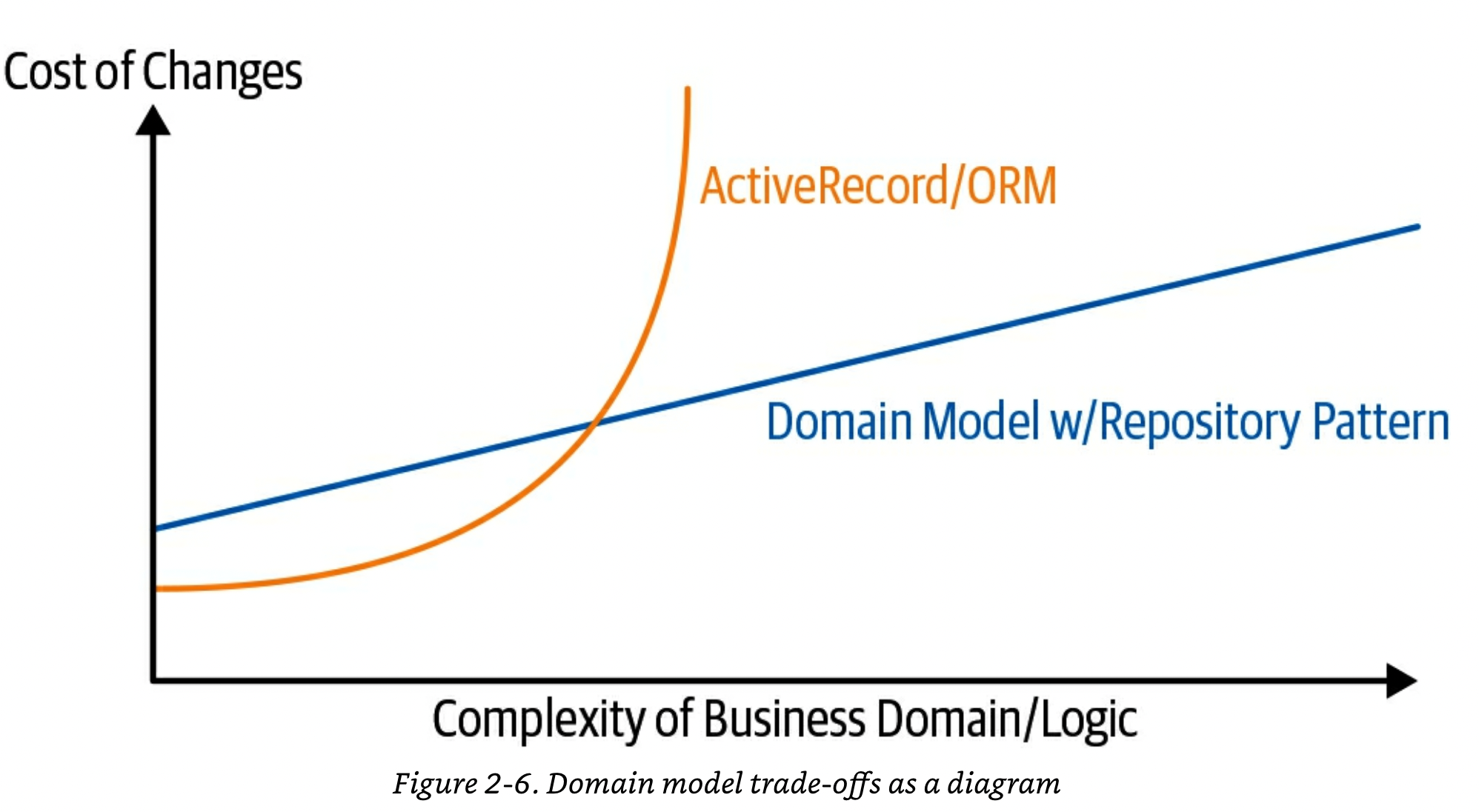 Cost of Changes

ActiveRecord/ORM

Domain Model w/Repository Pattern

Complexity of Business Domain/Logic

Figure 2-6. Domain model trade-offs as a diagram